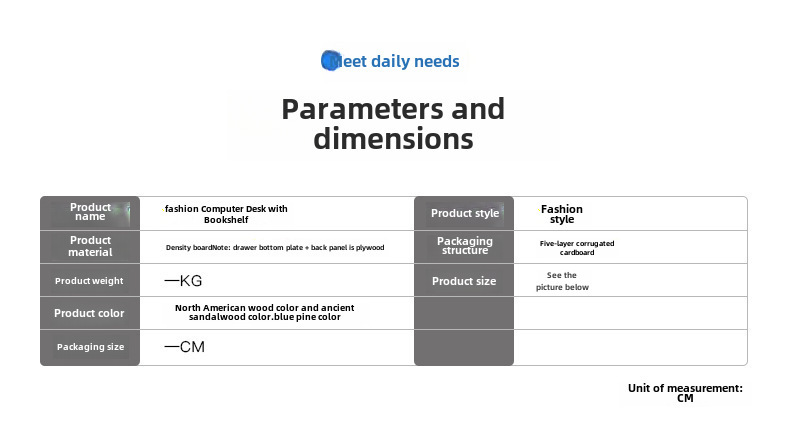 Meet daily needs

Parameters and dimensions

| Product name | fashion Computer Desk with Bookshelf | Product style | Fashion style |
|---|---|---|---|
| Product material | Density boardNote: drawer bottom plate + back panel is plywood | Packaging structure | Five-layer corrugated cardboard |
| Product weight | —KG | Product size | See the picture below |
| Product color | North American wood color and ancient sandalwood color.blue pine color | | |
| Packaging size | —CM | | |

Unit of measurement: CM